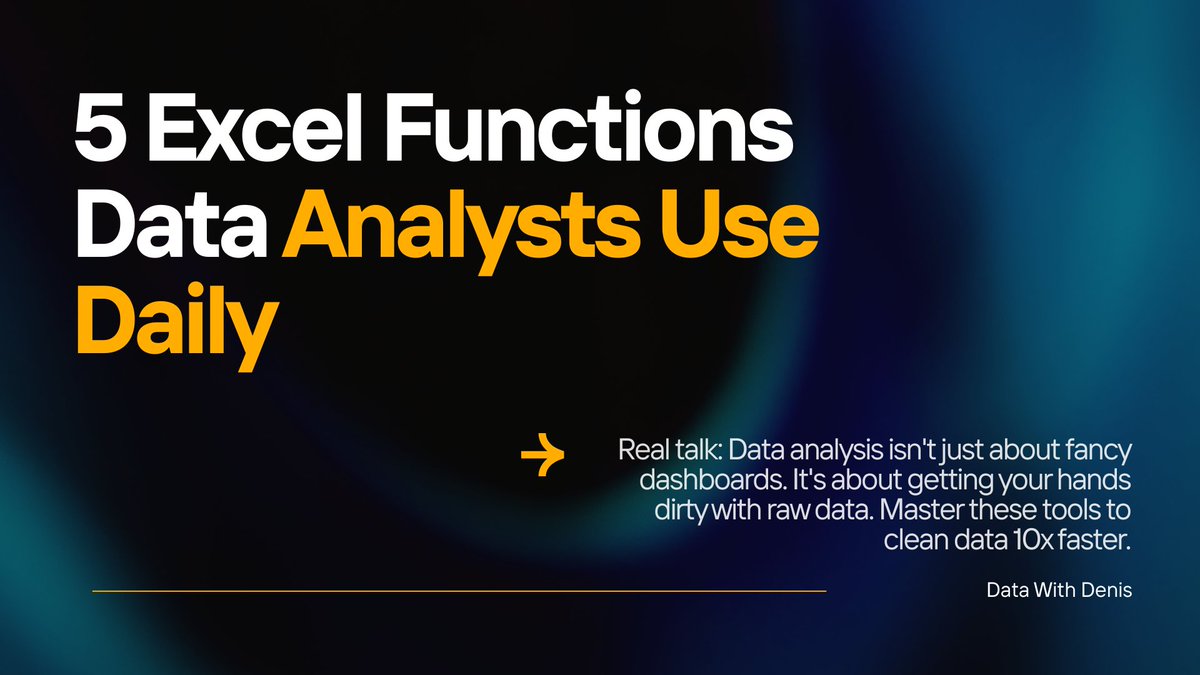 5 Excel Functions Data Analysts Use Daily

Real talk: Data analysis isn't just about fancy dashboards. It's about getting your hands dirty with raw data. Master these tools to clean data 10x faster.

Data With Denis